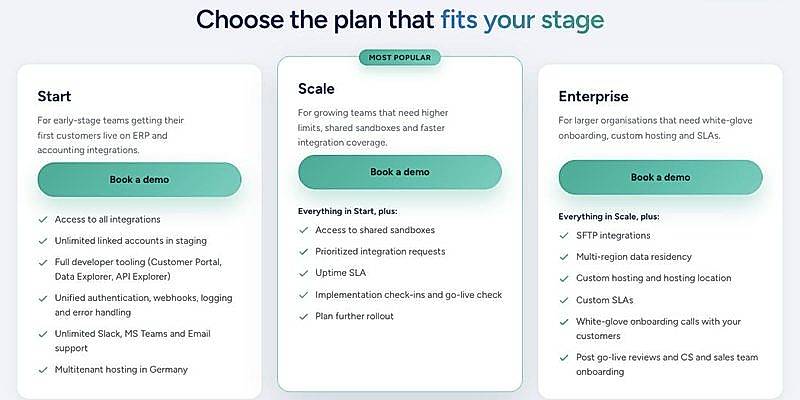 Choose the plan that fits your stage

Start

For early-stage teams getting their first customers live on ERP and accounting integrations.

Book a demo

✓ Access to all integrations
✓ Unlimited linked accounts in staging
✓ Full developer tooling (Customer Portal, Data Explorer, API Explorer)
✓ Unified authentication, webhooks, logging and error handling
✓ Unlimited Slack, MS Teams and Email support
✓ Multitenant hosting in Germany

MOST POPULAR

Scale

For growing teams that need higher limits, shared sandboxes and faster integration coverage.

Book a demo

Everything in Start, plus:
✓ Access to shared sandboxes
✓ Prioritized integration requests
✓ Uptime SLA
✓ Implementation check-ins and go-live check
✓ Plan further rollout

Enterprise

For larger organisations that need white-glove onboarding, custom hosting and SLAs.

Book a demo

Everything in Scale, plus:
✓ SFTP integrations
✓ Multi-region data residency
✓ Custom hosting and hosting location
✓ Custom SLAs
✓ White-glove onboarding calls with your customers
✓ Post go-live reviews and CS and sales team onboarding